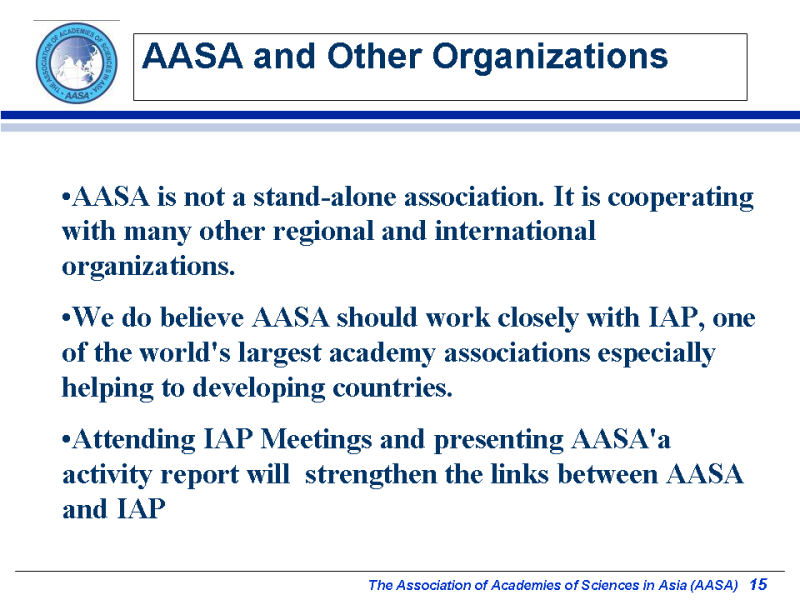 THE ASSOCIATION OF ACADEMIES OF SCIENCES IN ASIA
AASA

AASA and Other Organizations

•AASA is not a stand-alone association. It is cooperating with many other regional and international organizations.

•We do believe AASA should work closely with IAP, one of the world's largest academy associations especially helping to developing countries.

•Attending IAP Meetings and presenting AASA'a activity report will strengthen the links between AASA and IAP

The Association of Academies of Sciences in Asia (AASA) 15